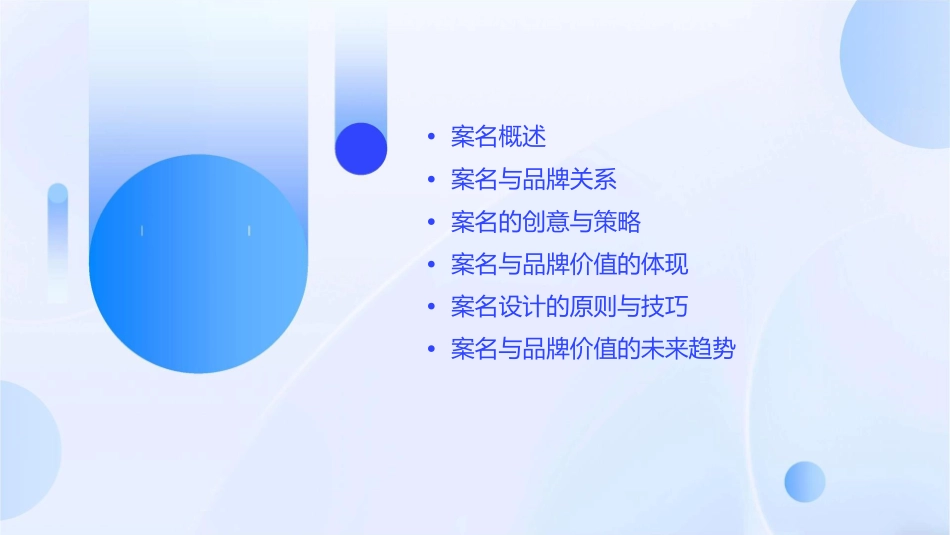 • 案名概述
• 案名与品牌关系
• 案名的创意与策略
• 案名与品牌价值的体现
• 案名设计的原则与技巧
• 案名与品牌价值的未来趋势